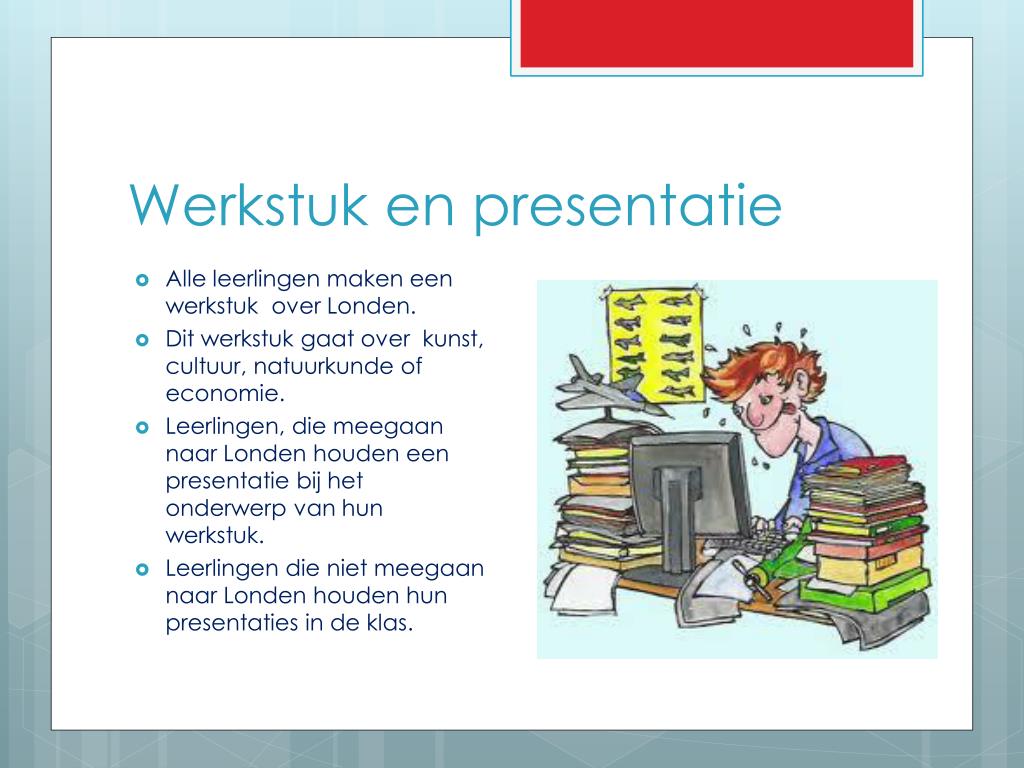 Werkstuk en presentatie

- Alle leerlingen maken een werkstuk  over Londen.
- Dit werkstuk gaat over  kunst, cultuur, natuurkunde of economie.
- Leerlingen, die meegaan naar Londen houden een presentatie bij het onderwerp van hun werkstuk.
- Leerlingen die niet meegaan naar Londen houden hun presentaties in de klas.